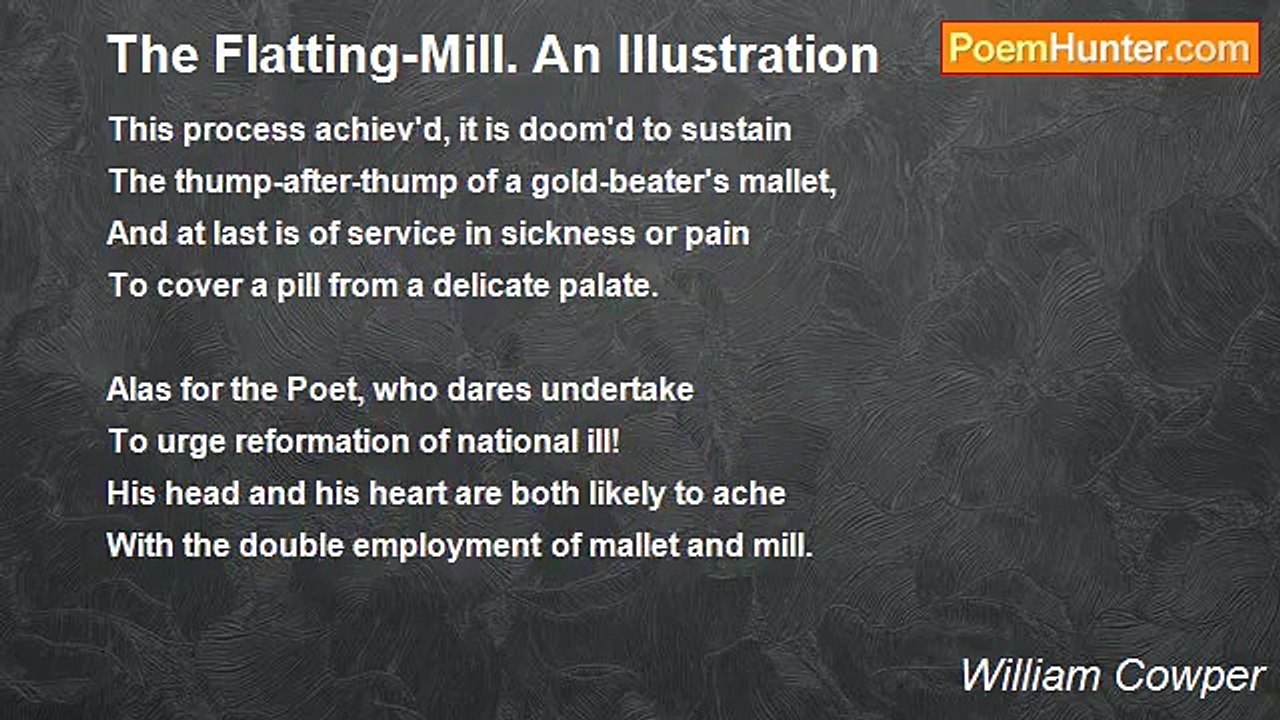 The Flatting-Mill. An Illustration

PoemHunter.com

This process achiev'd, it is doom'd to sustain
The thump-after-thump of a gold-beater's mallet,
And at last is of service in sickness or pain
To cover a pill from a delicate palate.

Alas for the Poet, who dares undertake
To urge reformation of national ill!
His head and his heart are both likely to ache
With the double employment of mallet and mill.

William Cowper